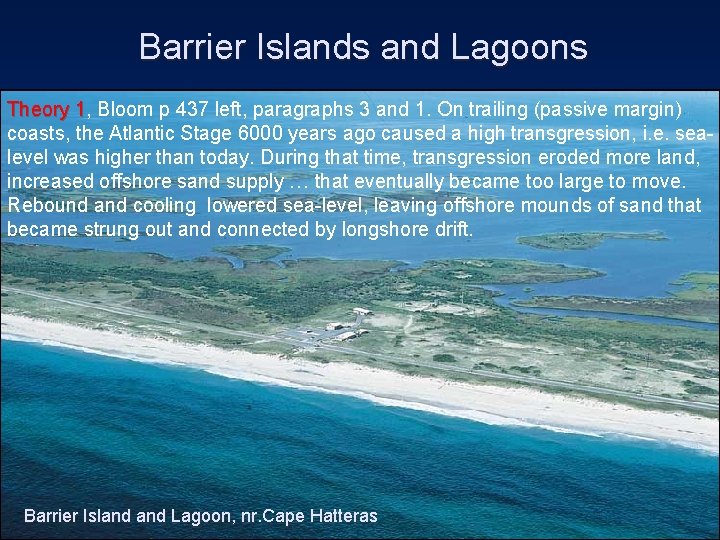 Barrier Islands and Lagoons

Theory 1, Bloom p 437 left, paragraphs 3 and 1. On trailing (passive margin) coasts, the Atlantic Stage 6000 years ago caused a high transgression, i.e. sea-level was higher than today. During that time, transgression eroded more land, increased offshore sand supply … that eventually became too large to move. Rebound and cooling lowered sea-level, leaving offshore mounds of sand that became strung out and connected by longshore drift.

Barrier Island and Lagoon, nr.Cape Hatteras